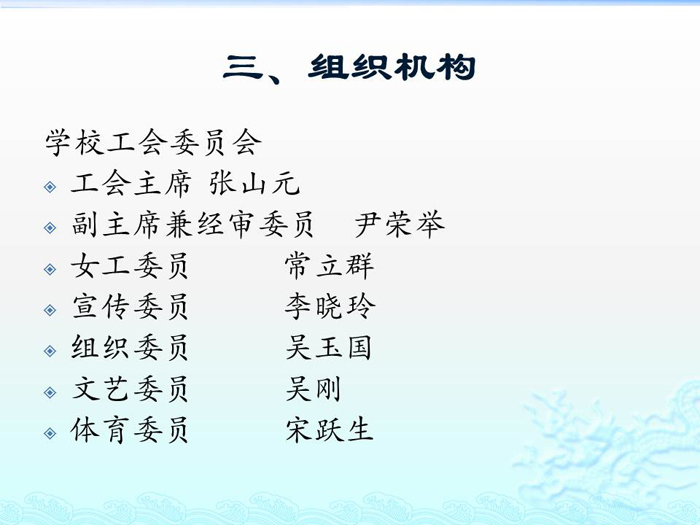 三、组织机构

学校工会委员会

工会主席 张山元

副主席兼经审委员 尹荣举

女工委员 常立群

宣传委员 李晓玲

组织委员 吴玉国

文艺委员 吴刚

体育委员 宋跃生